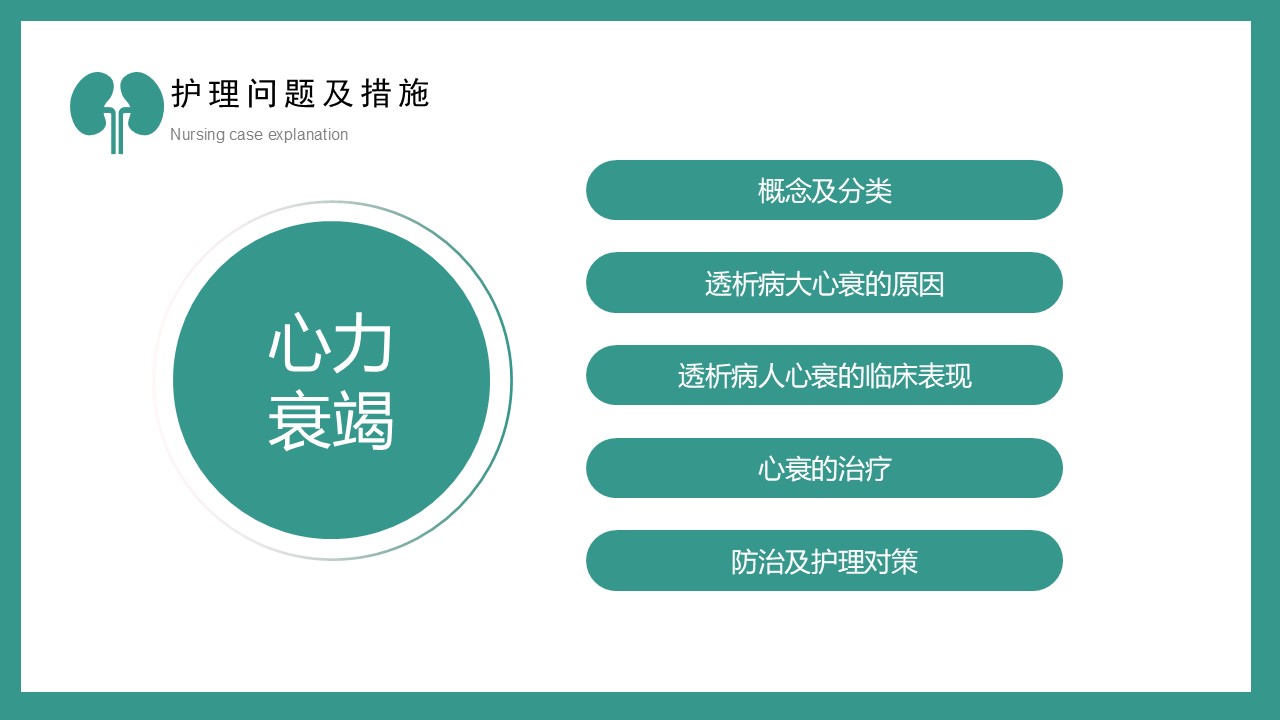 护理问题及措施
Nursing case explanation

心力衰竭

概念及分类

透析病大心衰的原因

透析病人心衰的临床表现

心衰的治疗

防治及护理对策